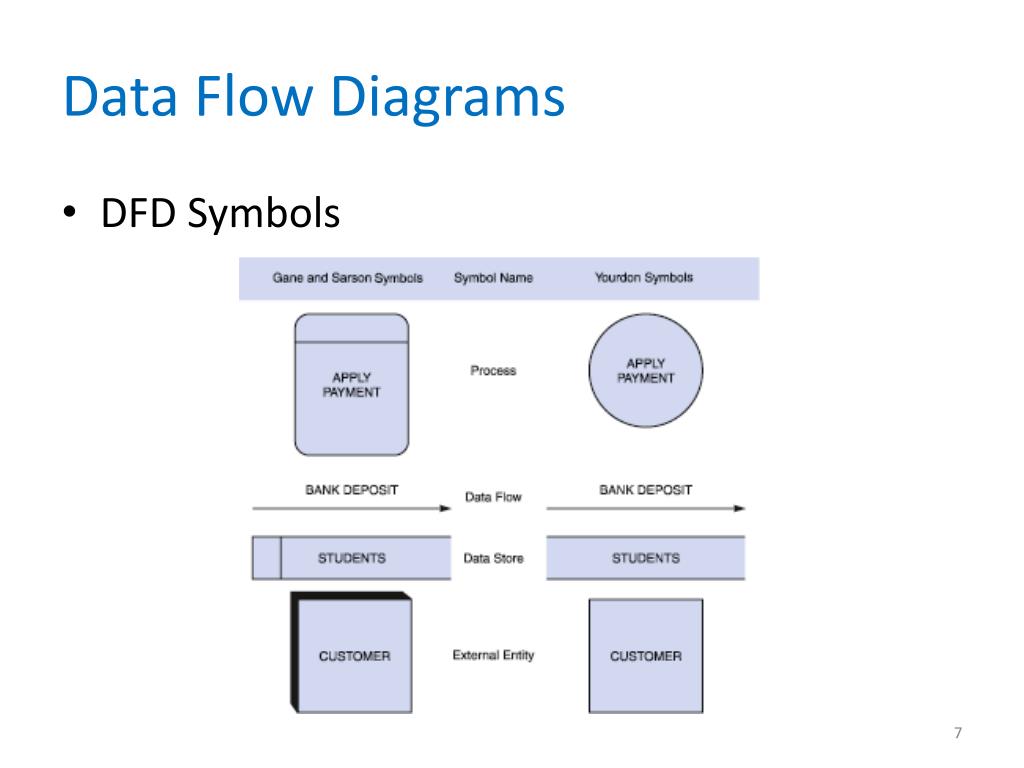 Data Flow Diagrams

• DFD Symbols

| Gane and Sarson Symbols | Symbol Name | Yourdon Symbols |
|---|---|---|
| APPLY PAYMENT | Process | APPLY PAYMENT |
| BANK DEPOSIT | Data Flow | BANK DEPOSIT |
| STUDENTS | Data Store | STUDENTS |
| CUSTOMER | External Entity | CUSTOMER |

7